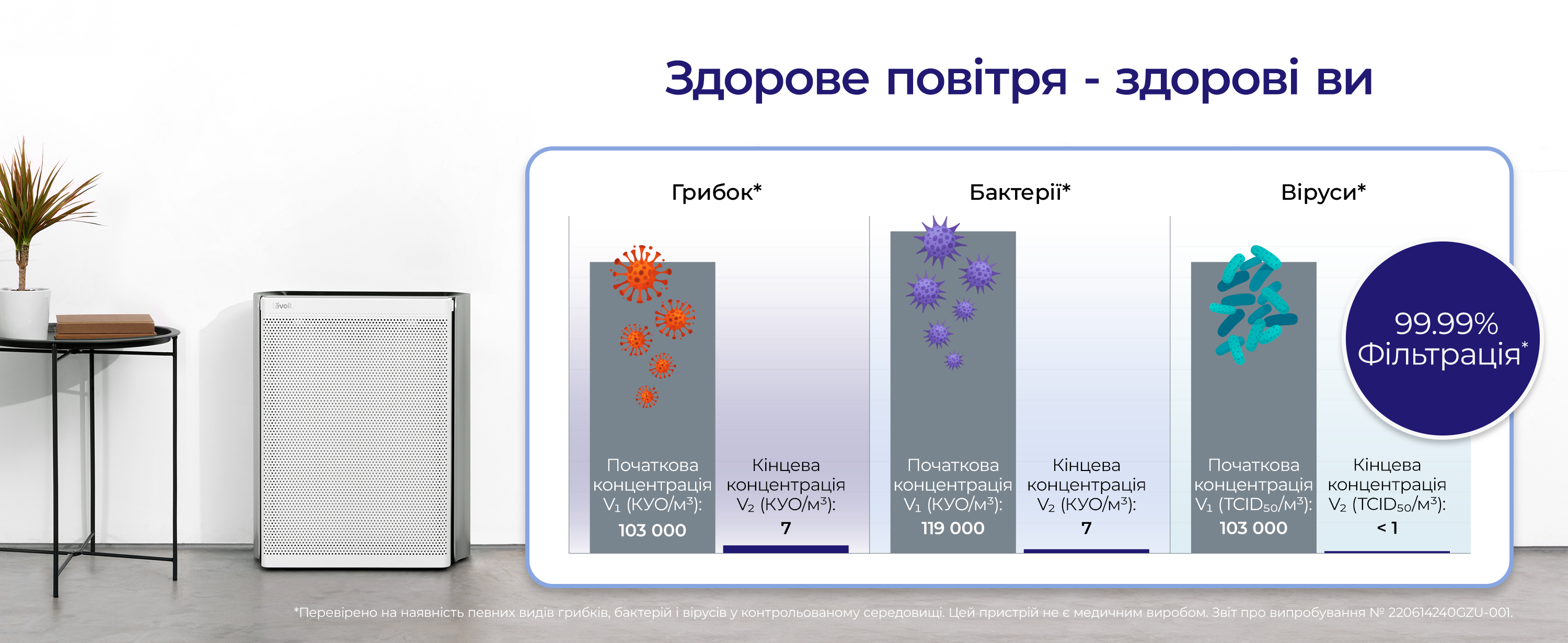 Здорове повітря - здорові ви

levoit

Грибок*

Початкова концентрація $V_1$ (КУО/м$^3$): 103 000

Кінцева концентрація $V_2$ (КУО/м$^3$): 7

Бактерії*

Початкова концентрація $V_1$ (КУО/м$^3$): 119 000

Кінцева концентрація $V_2$ (КУО/м$^3$): 7

Віруси*

Початкова концентрація $V_1$ (TCID$_{50}$/м$^3$): 103 000

Кінцева концентрація $V_2$ (TCID$_{50}$/м$^3$): < 1

99.99% Фільтрація*

*Перевірено на наявність певних видів грибків, бактерій і вірусів у контрольованому середовищі. Цей пристрій не є медичним виробом. Звіт про випробування № 220614240GZU-001.